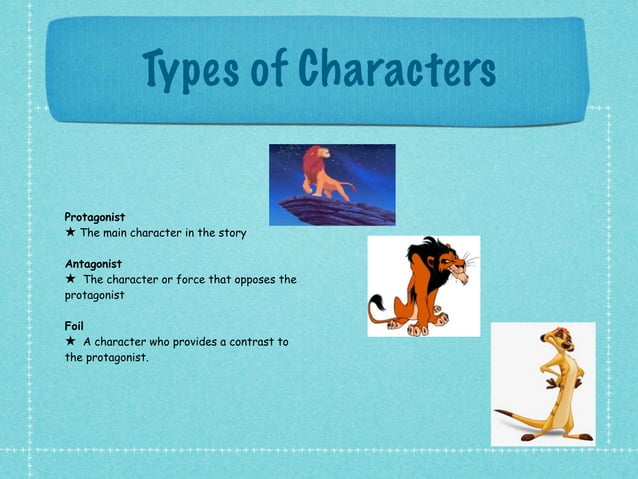 Types of Characters

Protagonist
★ The main character in the story

Antagonist
★ The character or force that opposes the protagonist

Foil
★ A character who provides a contrast to the protagonist.